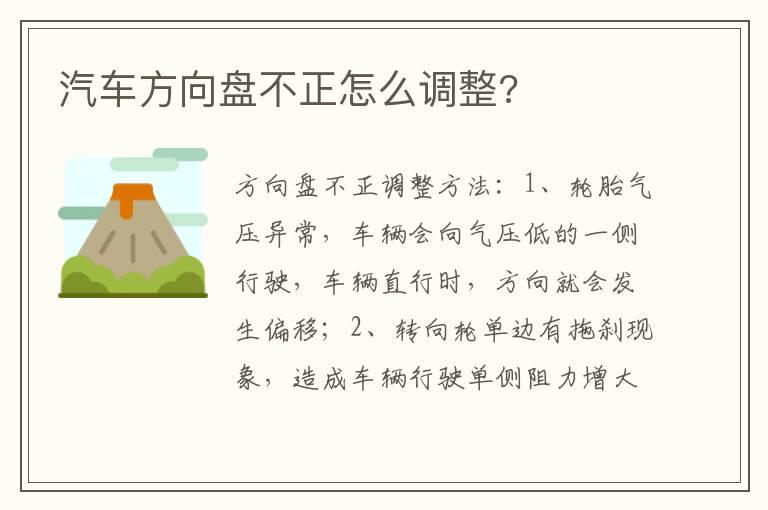 汽车方向盘不正怎么调整?

方向盘不正调整方法：1、轮胎气压异常，车辆会向气压低的一侧行驶，车辆直行时，方向就会发生偏移；2、转向轮单边有拖刹现象，造成车辆行驶单侧阻力增大